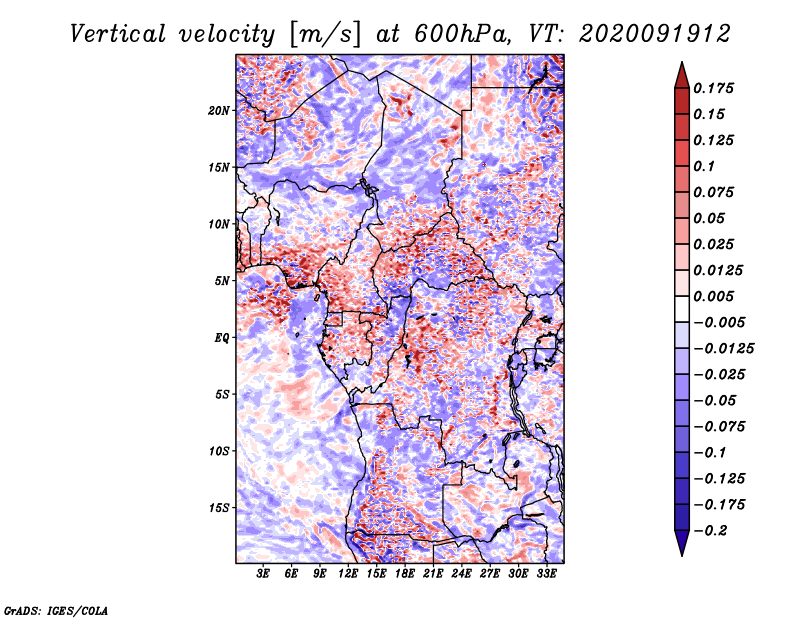 Vertical velocity [m/s] at 600hPa, VT: 2020091912

20N
15N
10N
5N
EQ
5S
10S
15S

3E 6E 9E 12E 15E 18E 21E 24E 27E 30E 33E

0.175
0.15
0.125
0.1
0.075
0.05
0.025
0.0125
0.005
−0.005
−0.0125
−0.025
−0.05
−0.075
−0.1
−0.125
−0.175
−0.2

GrADS: IGES/COLA